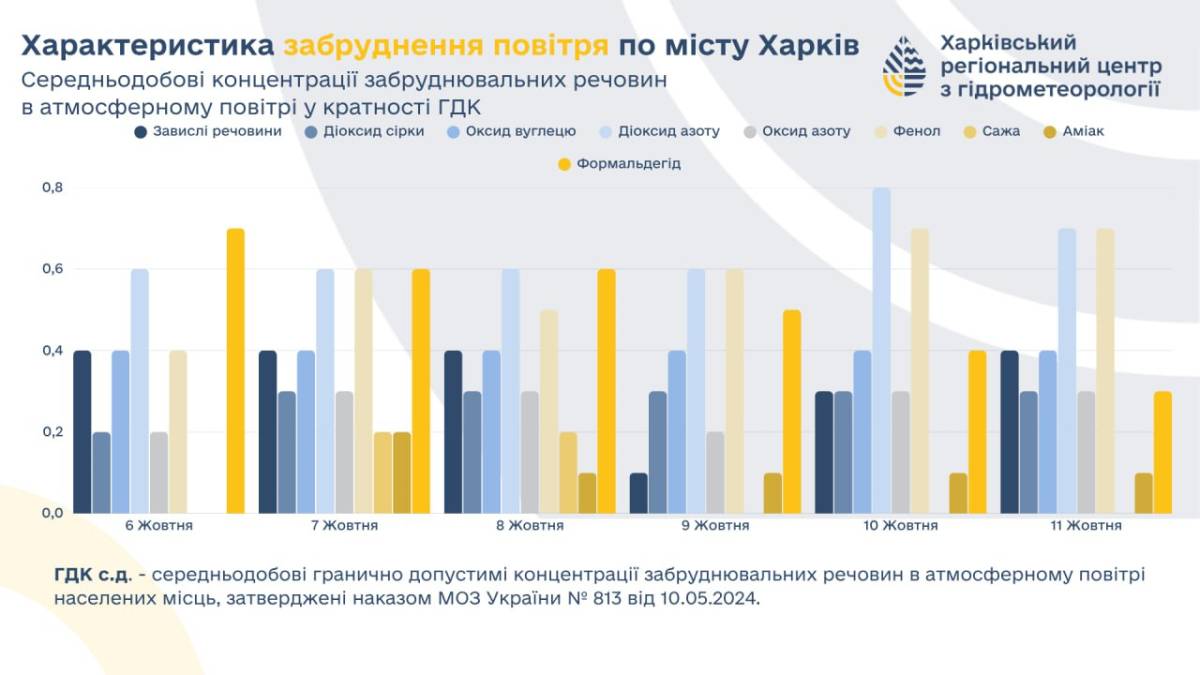 Характеристика забруднення повітря по місту Харків
Середньодобові концентрації забруднювальних речовин в атмосферному повітрі у кратності ГДК

Харківський регіональний центр з гідрометеорології

Завислі речовини
Діоксид сірки
Оксид вуглецю
Діоксид азоту
Оксид азоту
Фенол
Сажа
Аміак
Формальдегід

0,8
0,6
0,4
0,2
0,0

6 Жовтня
7 Жовтня
8 Жовтня
9 Жовтня
10 Жовтня
11 Жовтня

ГДК с.д. - середньодобові гранично допустимі концентрації забруднювальних речовин в атмосферному повітрі населених місць, затверджені наказом МОЗ України № 813 від 10.05.2024.